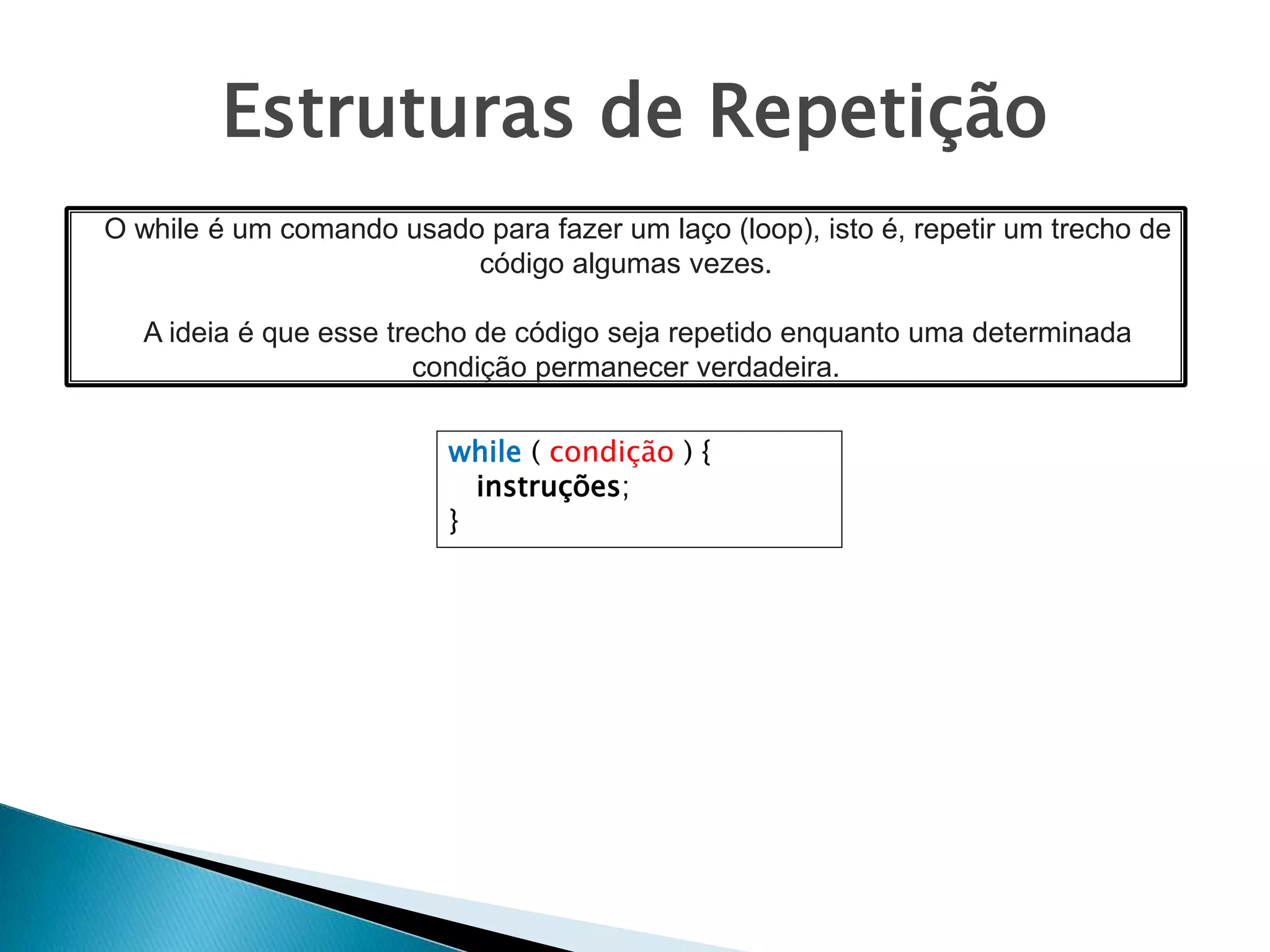 Estruturas de Repetição

O while é um comando usado para fazer um laço (loop), isto é, repetir um trecho de código algumas vezes.

A ideia é que esse trecho de código seja repetido enquanto uma determinada condição permanecer verdadeira.

while ( condição ) {
  instruções;
}